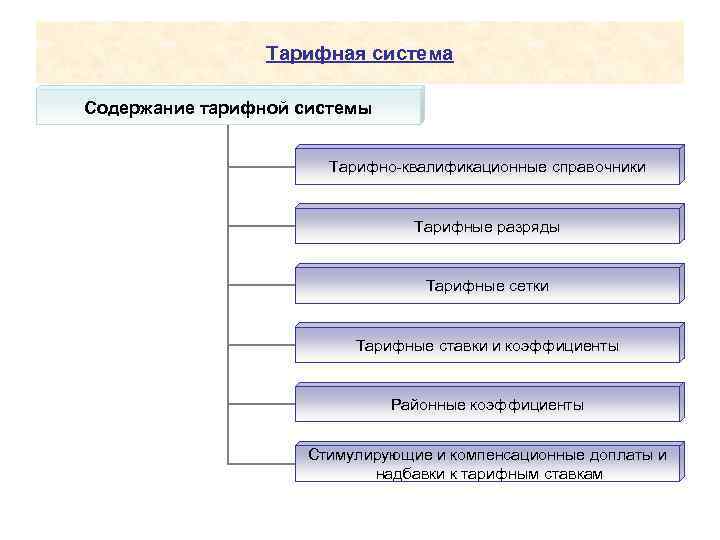 Тарифная система

Содержание тарифной системы

Тарифно-квалификационные справочники

Тарифные разряды

Тарифные сетки

Тарифные ставки и коэффициенты

Районные коэффициенты

Стимулирующие и компенсационные доплаты и надбавки к тарифным ставкам